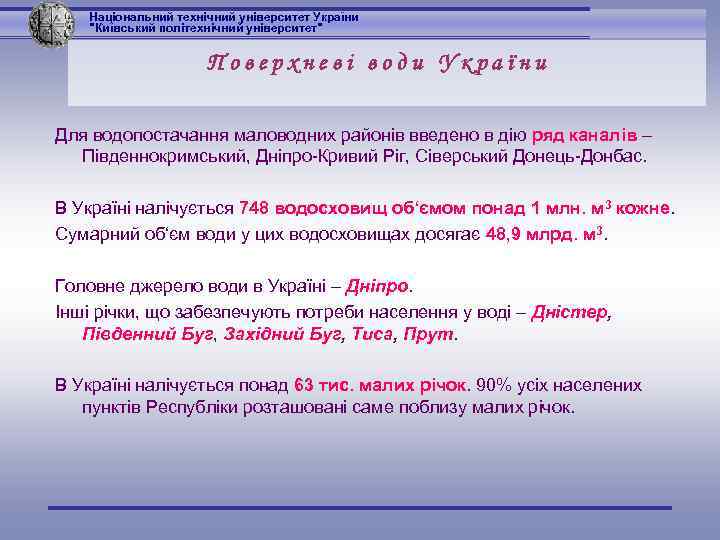 Національний технічний університет України
"Київський політехнічний університет"

Поверхневі води України

Для водопостачання маловодних районів введено в дію ряд каналів – Південнокримський, Дніпро-Кривий Ріг, Сіверський Донець-Донбас.

В Україні налічується 748 водосховищ об'ємом понад 1 млн. $м^3$ кожне.
Сумарний об'єм води у цих водосховищах досягає 48,9 млрд. $м^3$.

Головне джерело води в Україні – Дніпро.
Інші річки, що забезпечують потреби населення у воді – Дністер, Південний Буг, Західний Буг, Тиса, Прут.

В Україні налічується понад 63 тис. малих річок. 90% усіх населених пунктів Республіки розташовані саме поблизу малих річок.